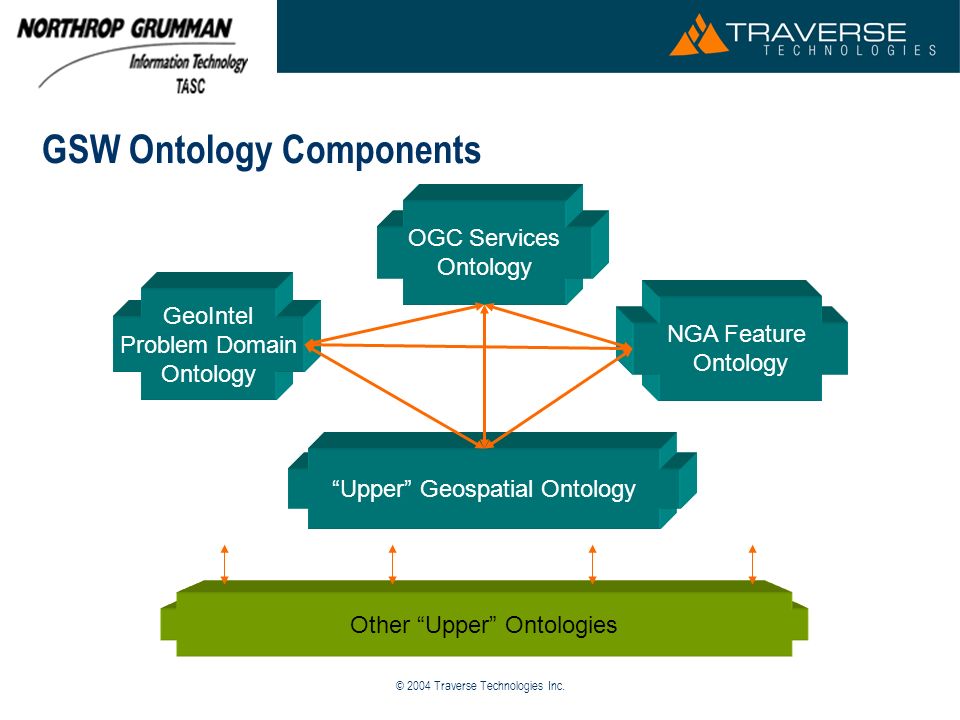 NORTHROP GRUMMAN
Information Technology
TASC

TRAVERSE
TECHNOLOGIES

GSW Ontology Components

OGC Services Ontology

GeoIntel Problem Domain Ontology

NGA Feature Ontology

“Upper” Geospatial Ontology

Other “Upper” Ontologies

© 2004 Traverse Technologies Inc.